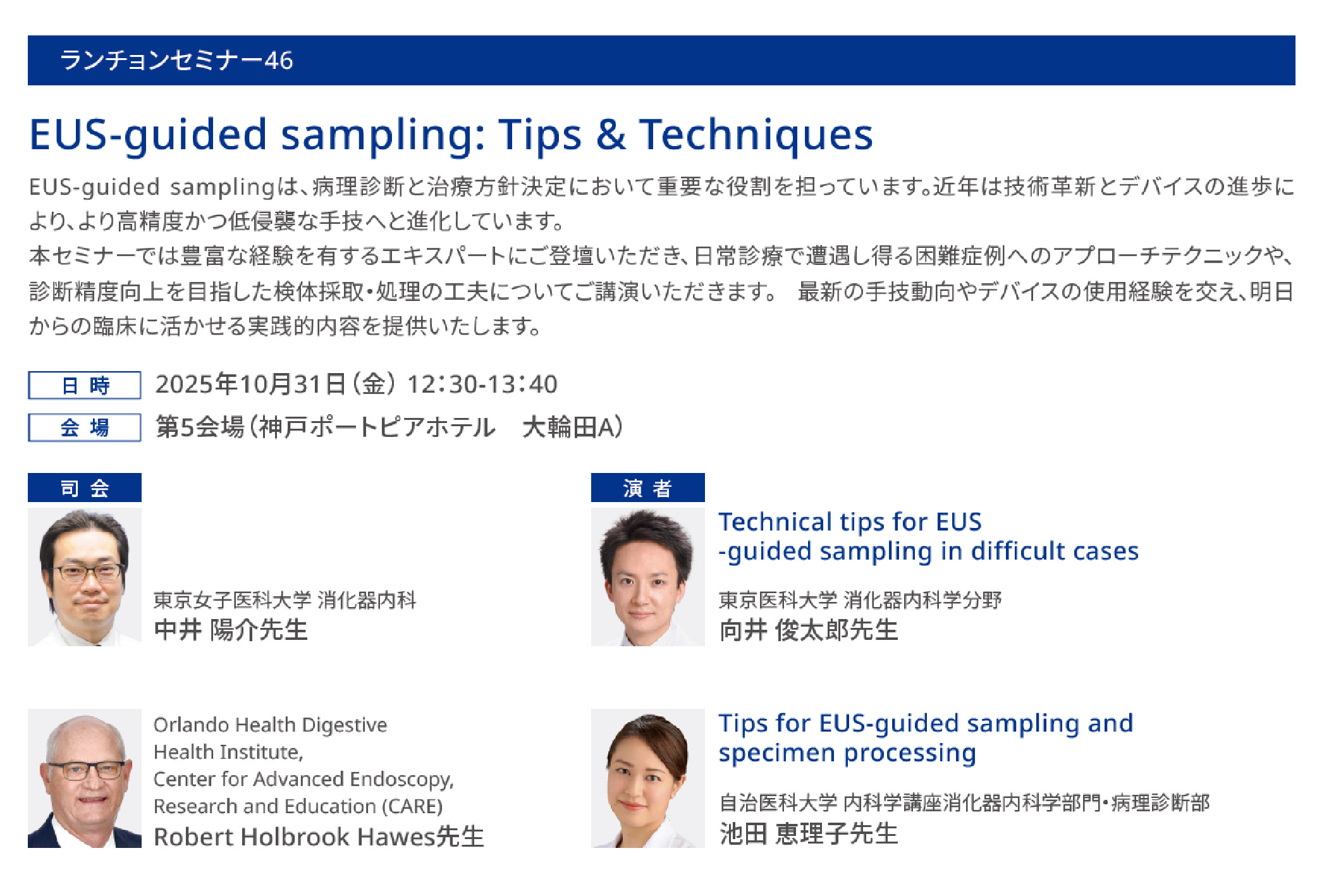 ランチョンセミナー46

EUS-guided sampling: Tips & Techniques

EUS-guided samplingは、病理診断と治療方針決定において重要な役割を担っています。近年は技術革新とデバイスの進歩により、より高精度かつ低侵襲な手技へと進化しています。
本セミナーでは豊富な経験を有するエキスパートにご登壇いただき、日常診療で遭遇し得る困難症例へのアプローチテクニックや、診断精度向上を目指した検体採取・処理の工夫についてご講演いただきます。 最新の手技動向やデバイスの使用経験を交え、明日からの臨床に活かせる実践的内容を提供いたします。

日 時　2025年10月31日（金） 12：30-13：40

会 場　第5会場（神戸ポートピアホテル　大輪田A）

司 会

東京女子医科大学 消化器内科
中井 陽介先生

Orlando Health Digestive Health Institute, Center for Advanced Endoscopy, Research and Education (CARE)
Robert Holbrook Hawes先生

演 者

Technical tips for EUS -guided sampling in difficult cases

東京医科大学 消化器内科学分野
向井 俊太郎先生

Tips for EUS-guided sampling and specimen processing

自治医科大学 内科学講座消化器内科学部門・病理診断部
池田 恵理子先生